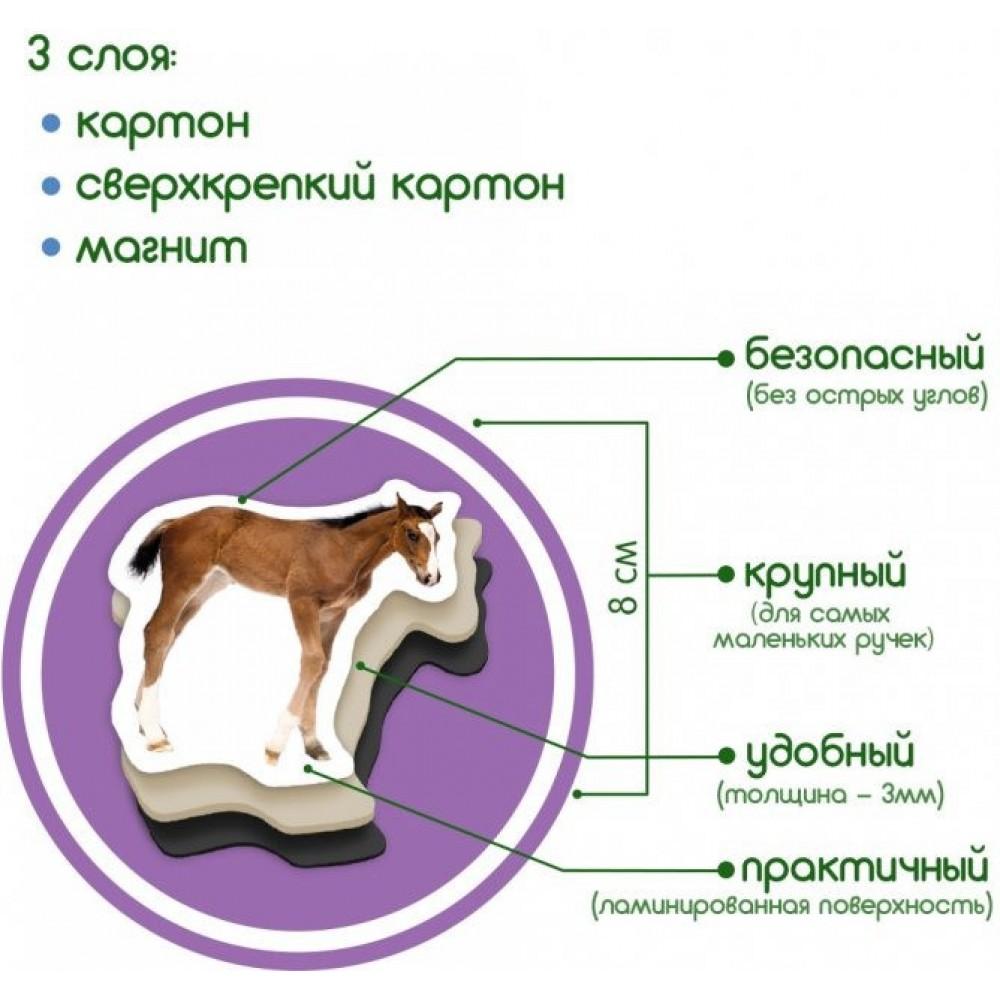 3 слоя:

• картон

• сверхкрепкий картон

• магнит

безопасный
(без острых углов)

8 см

крупный
(для самых маленьких ручек)

удобный
(толщина – 3мм)

практичный
(ламинированная поверхность)